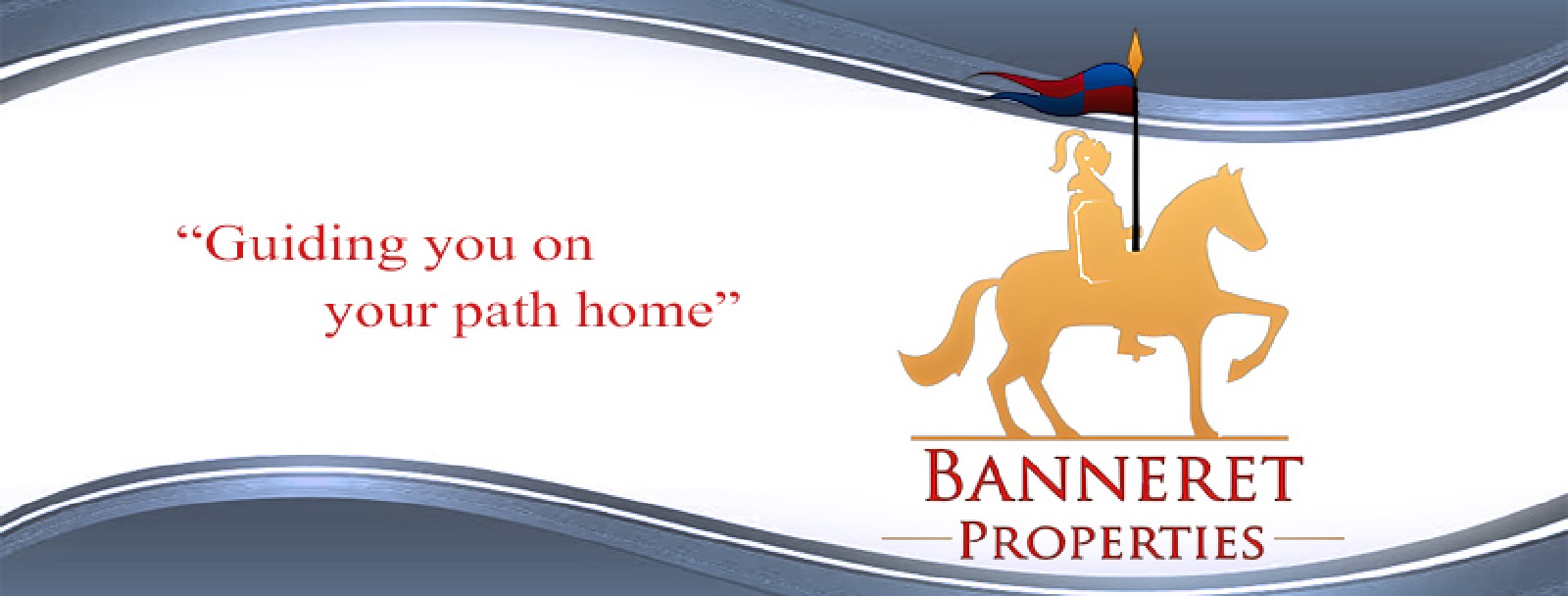 “Guiding you on your path home”

BANNERET
PROPERTIES